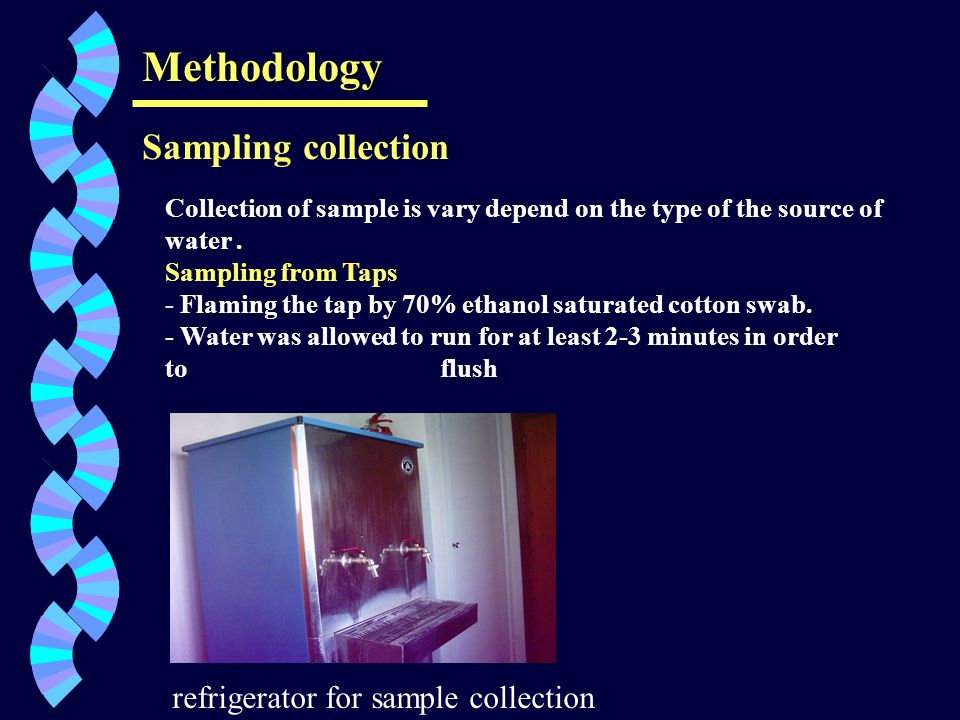 Methodology

Sampling collection

Collection of sample is vary depend on the type of the source of water .
Sampling from Taps
- Flaming the tap by 70% ethanol saturated cotton swab.
- Water was allowed to run for at least 2-3 minutes in order to flush

refrigerator for sample collection